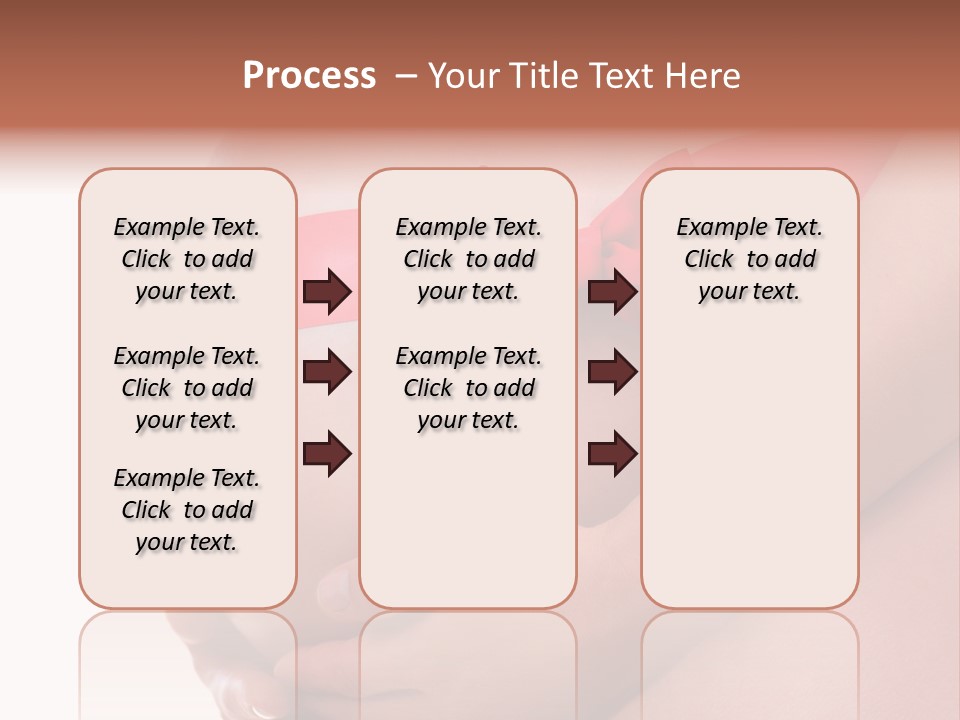 Process – Your Title Text Here

Example Text. Click to add your text.

Example Text. Click to add your text.

Example Text. Click to add your text.

Example Text. Click to add your text.

Example Text. Click to add your text.

Example Text. Click to add your text.